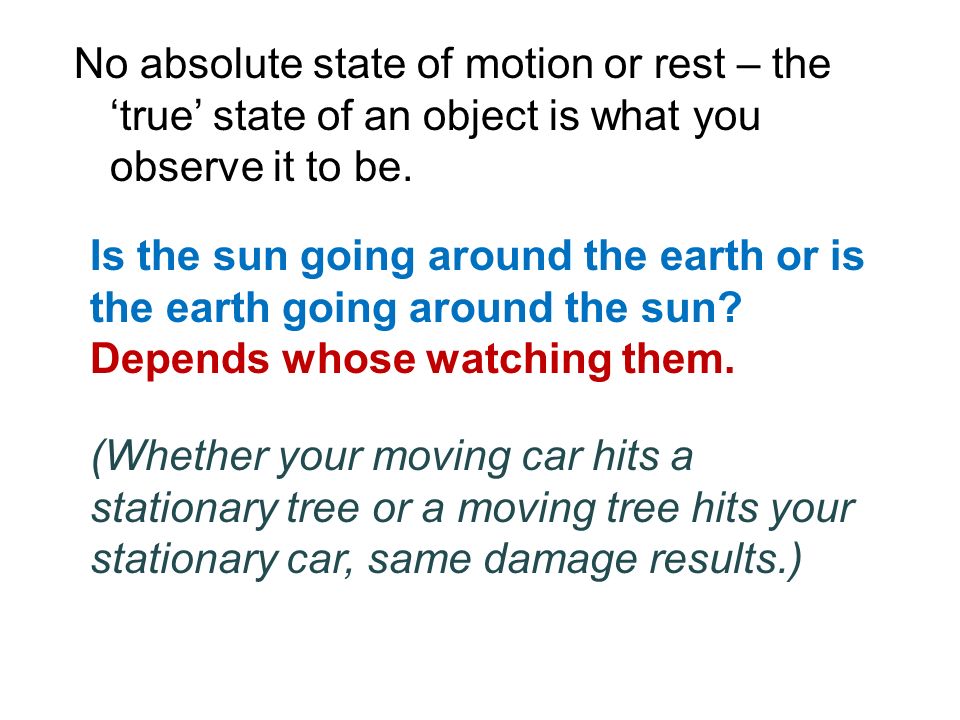 No absolute state of motion or rest – the ‘true’ state of an object is what you observe it to be.

Is the sun going around the earth or is the earth going around the sun? Depends whose watching them.

(Whether your moving car hits a stationary tree or a moving tree hits your stationary car, same damage results.)